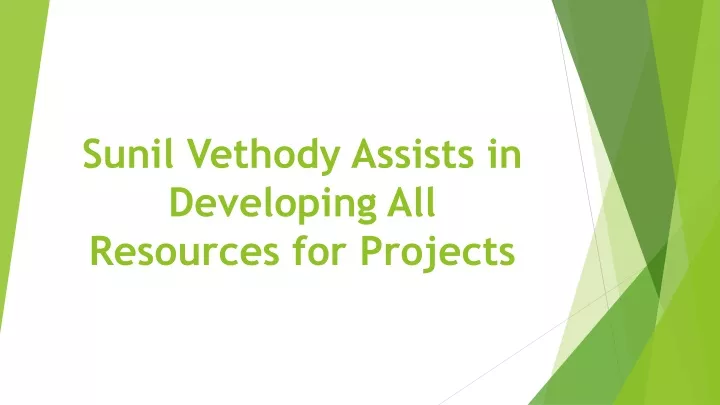 Sunil Vethody Assists in Developing All Resources for Projects